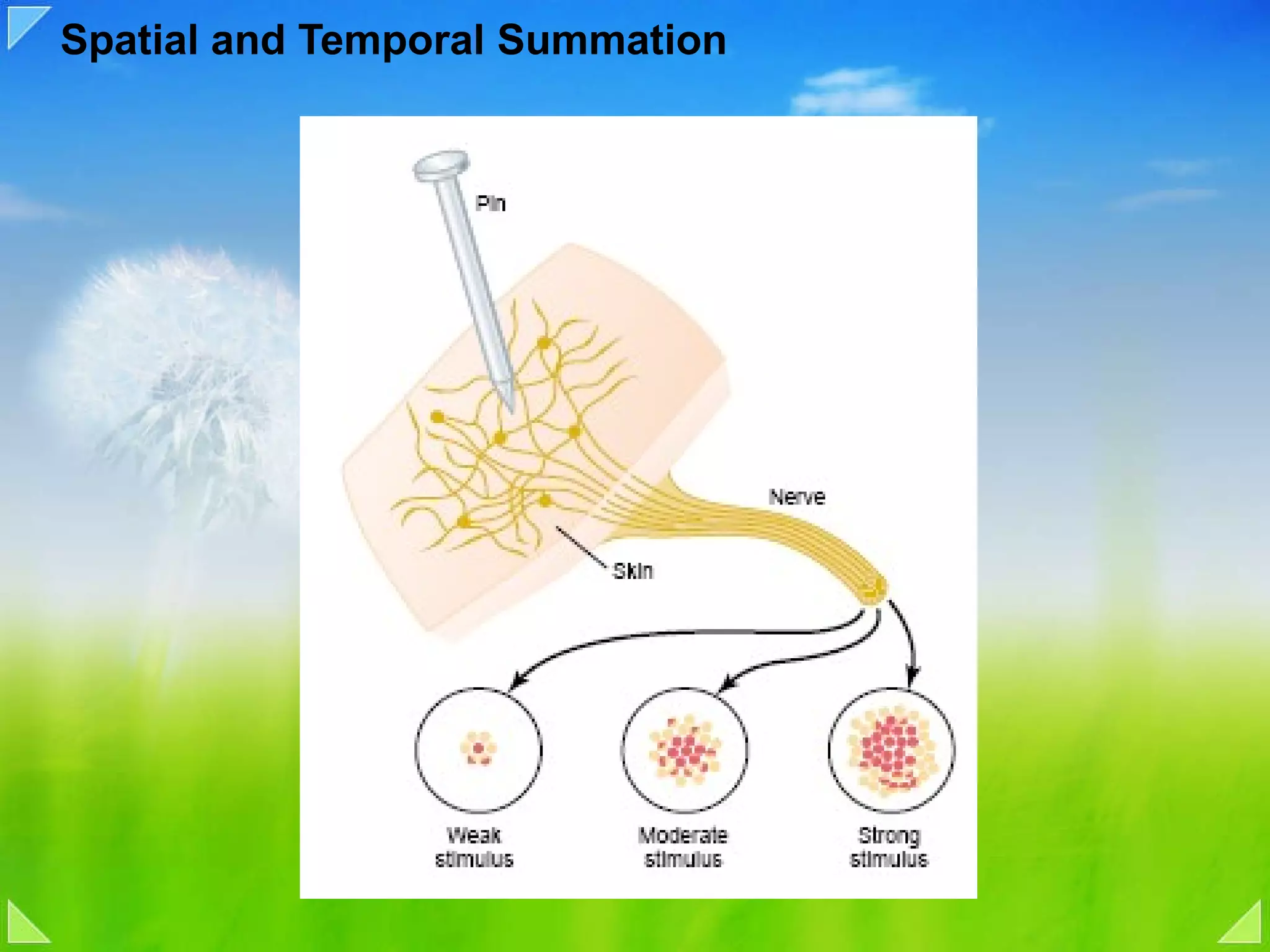 Spatial and Temporal Summation

Pin

Nerve

Skin

Weak stimulus

Moderate stimulus

Strong stimulus